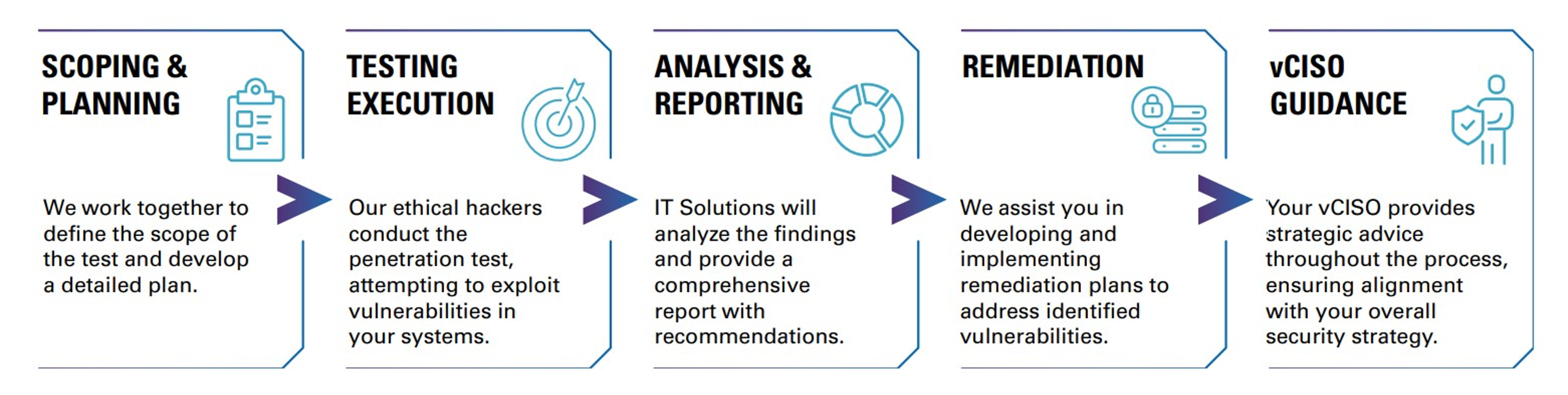 SCOPING & PLANNING

We work together to define the scope of the test and develop a detailed plan.

TESTING EXECUTION

Our ethical hackers conduct the penetration test, attempting to exploit vulnerabilities in your systems.

ANALYSIS & REPORTING

IT Solutions will analyze the findings and provide a comprehensive report with recommendations.

REMEDIATION

We assist you in developing and implementing remediation plans to address identified vulnerabilities.

vCISO GUIDANCE

Your vCISO provides strategic advice throughout the process, ensuring alignment with your overall security strategy.